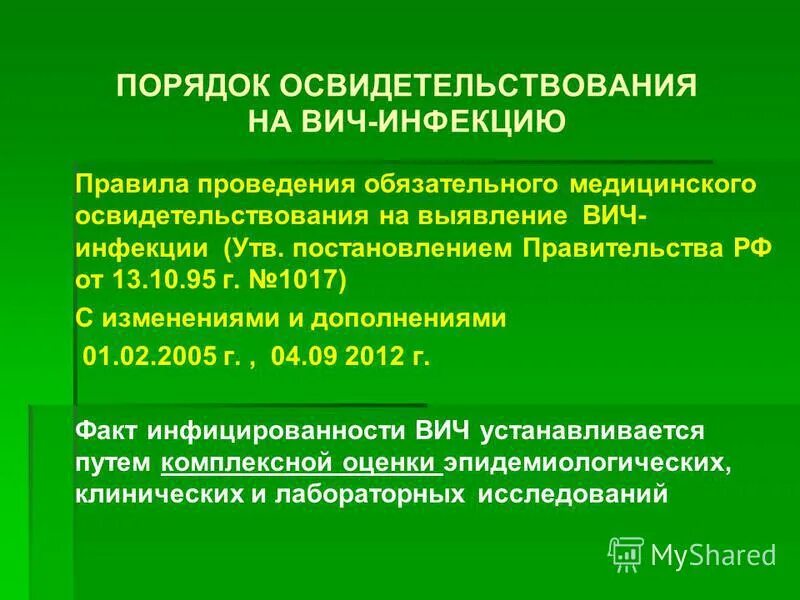 ПОРЯДОК ОСВИДЕТЕЛЬСТВОВАНИЯ НА ВИЧ-ИНФЕКЦИЮ

Правила проведения обязательного медицинского освидетельствования на выявление ВИЧ-инфекции (Утв. постановлением Правительства РФ от 13.10.95 г. №1017)

С изменениями и дополнениями

01.02.2005 г. , 04.09 2012 г.

Факт инфицированности ВИЧ устанавливается путем комплексной оценки эпидемиологических, клинических и лабораторных исследований

MyShared